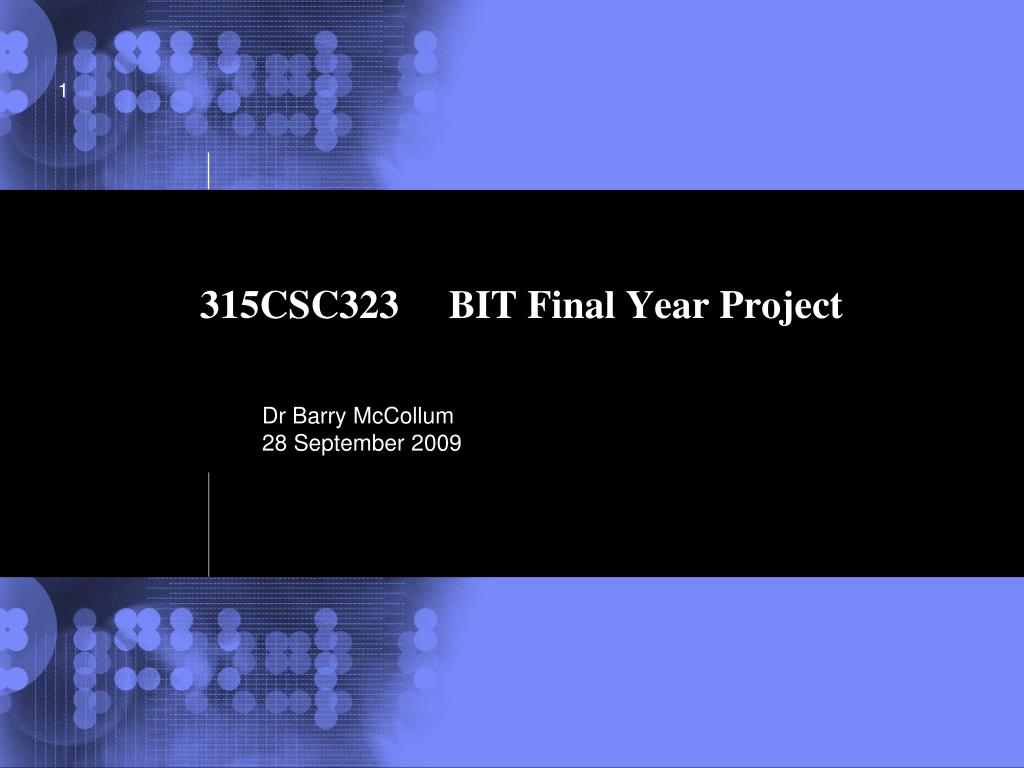 1

315CSC323 BIT Final Year Project

Dr Barry McCollum
28 September 2009